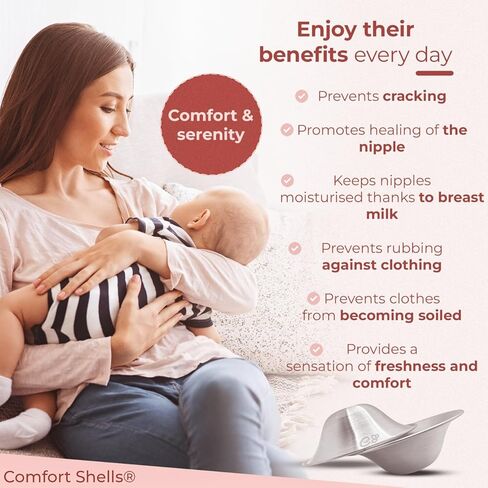 Enjoy their benefits every day

Comfort & serenity

Prevents cracking

Promotes healing of the nipple

Keeps nipples moisturised thanks to breast milk

Prevents rubbing against clothing

Prevents clothes from becoming soiled

Provides a sensation of freshness and comfort

Comfort Shells®